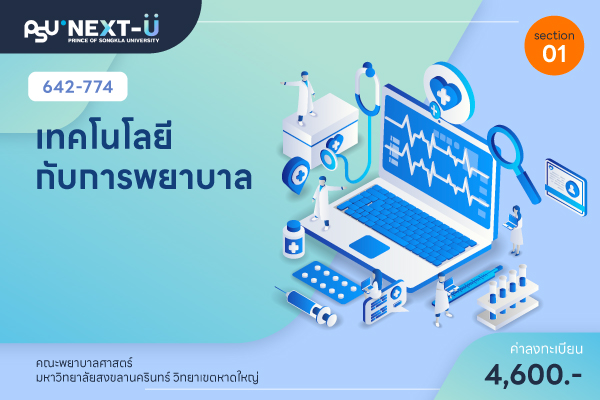 PSU NEXT-U
PRINCE OF SONGKLA UNIVERSITY

section
01

642-774

เทคโนโลยี
กับการพยาบาล

คณะพยาบาลศาสตร์
มหาวิทยาลัยสงขลานครินทร์ วิทยาเขตหาดใหญ่

ค่าลงทะเบียน
4,600.-